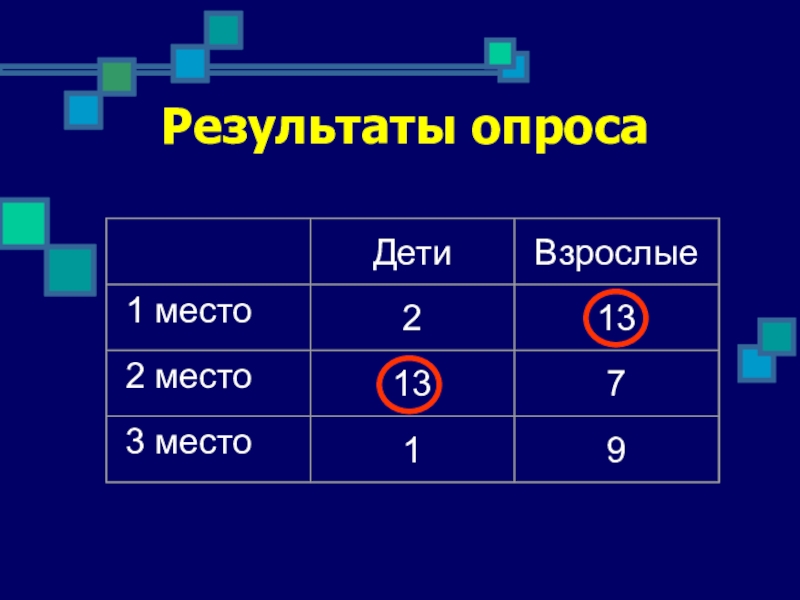 Результаты опроса

| | Дети | Взрослые |
|---|---|---|
| 1 место | 2 | 13 |
| 2 место | 13 | 7 |
| 3 место | 1 | 9 |